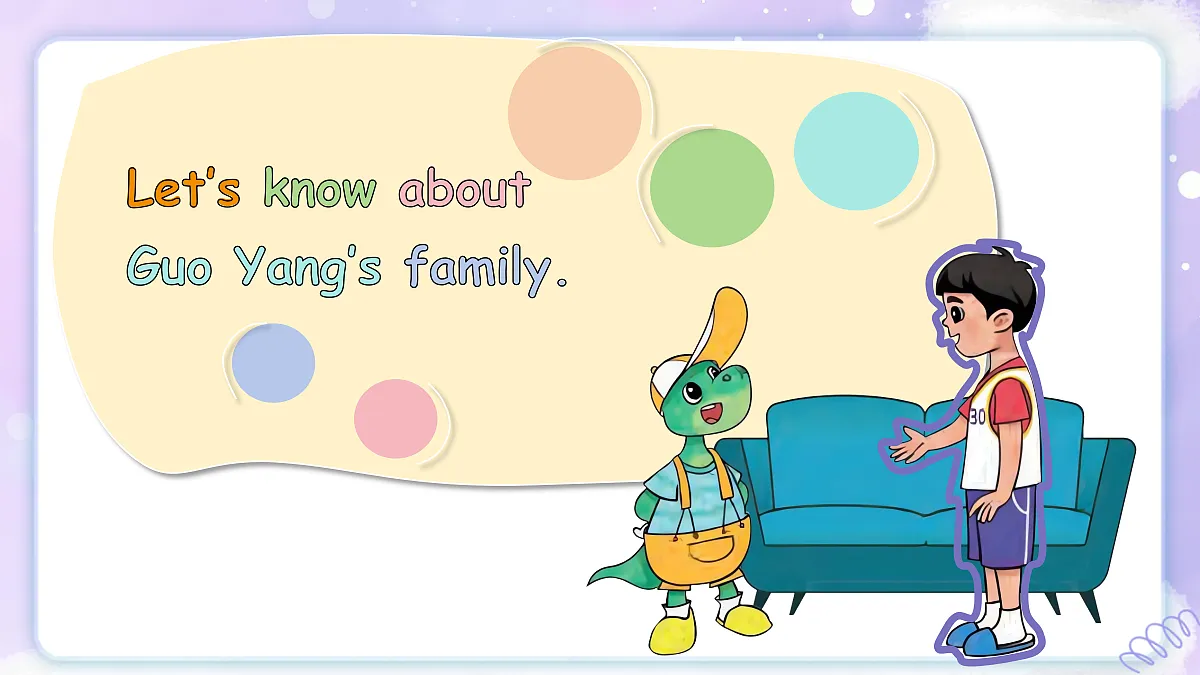 Let's know about Guo Yang's family.

30